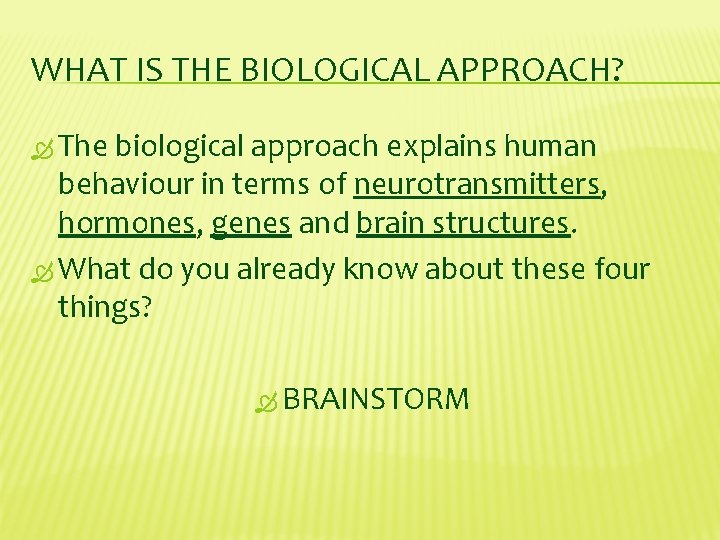 WHAT IS THE BIOLOGICAL APPROACH?

The biological approach explains human behaviour in terms of neurotransmitters, hormones, genes and brain structures.

What do you already know about these four things?

BRAINSTORM